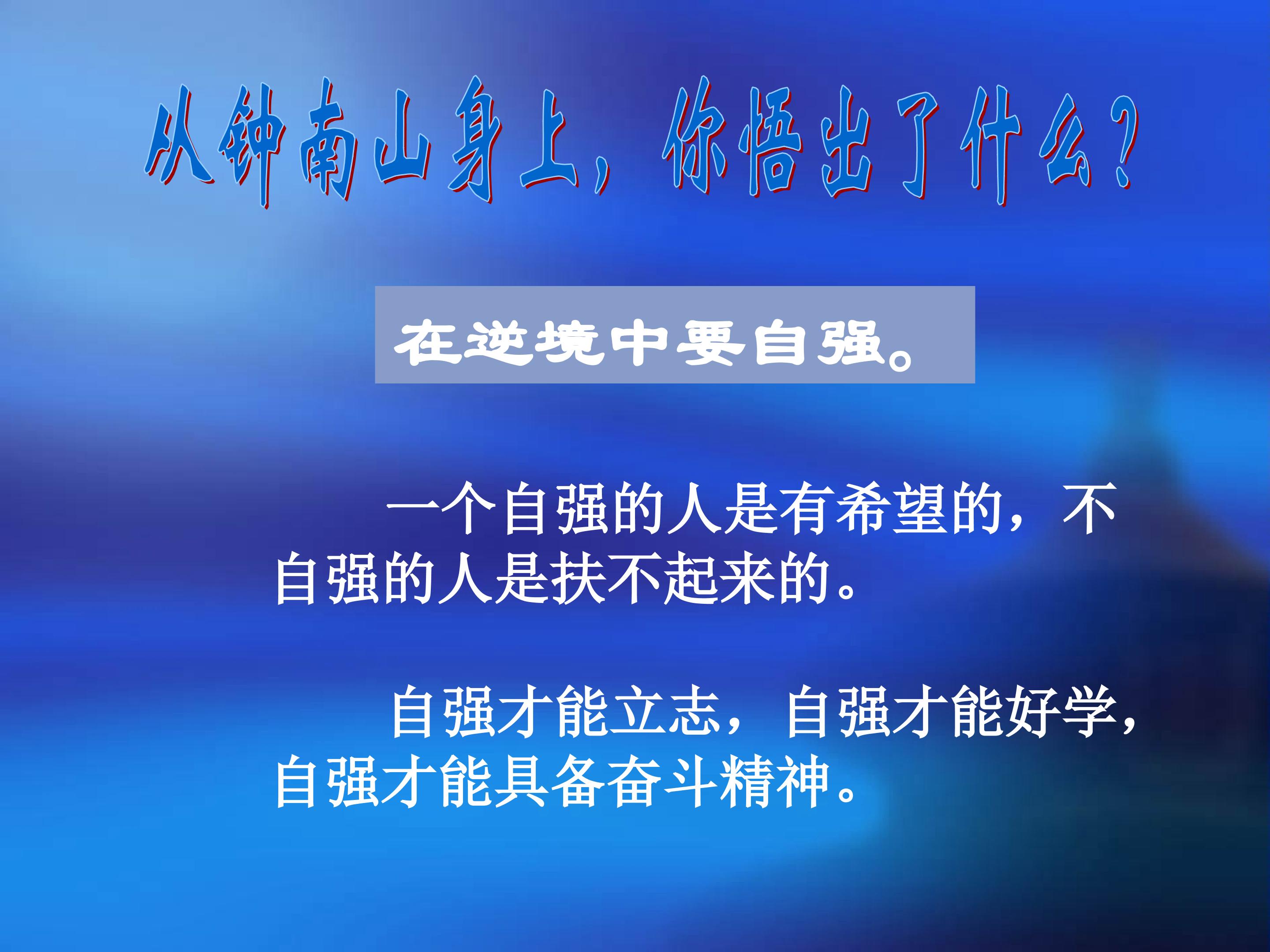 从钟南山身上，你悟出了什么？

在逆境中要自强。

一个自强的人是有希望的，不自强的人是扶不起来的。

自强才能立志，自强才能好学，自强才能具备奋斗精神。